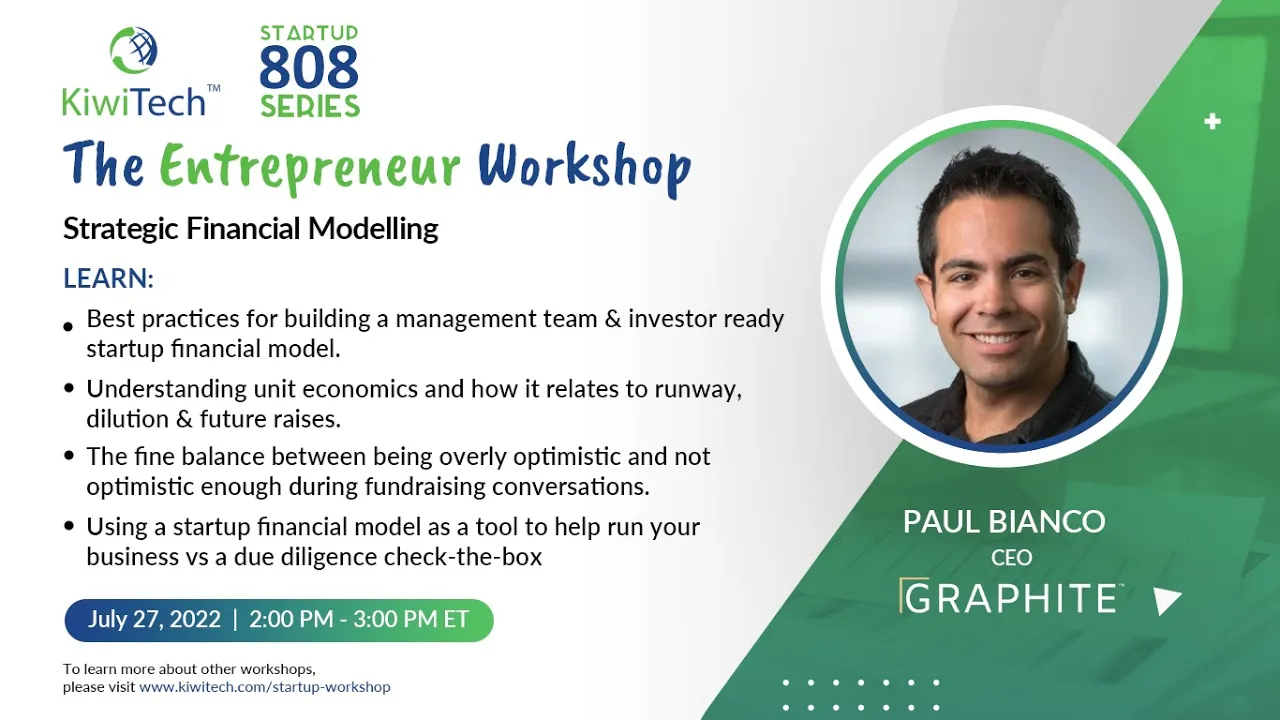 KiwiTech™

STARTUP 808 SERIES

The Entrepreneur Workshop

Strategic Financial Modelling

LEARN:

• Best practices for building a management team & investor ready startup financial model.

• Understanding unit economics and how it relates to runway, dilution & future raises.

• The fine balance between being overly optimistic and not optimistic enough during fundraising conversations.

• Using a startup financial model as a tool to help run your business vs a due diligence check-the-box

July 27, 2022 | 2:00 PM - 3:00 PM ET

To learn more about other workshops, please visit www.kiwitech.com/startup-workshop

PAUL BIANCO
CEO
GRAPHITE™